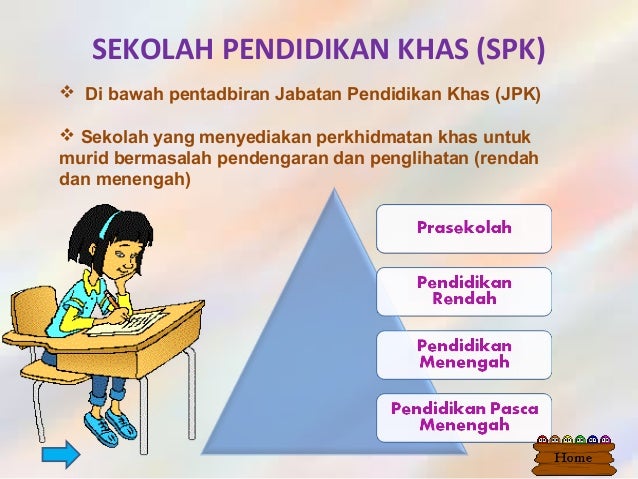 SEKOLAH PENDIDIKAN KHAS (SPK)

❖ Di bawah pentadbiran Jabatan Pendidikan Khas (JPK)

❖ Sekolah yang menyediakan perkhidmatan khas untuk murid bermasalah pendengaran dan penglihatan (rendah dan menengah)

Prasekolah

Pendidikan Rendah

Pendidikan Menengah

Pendidikan Pasca Menengah

Home